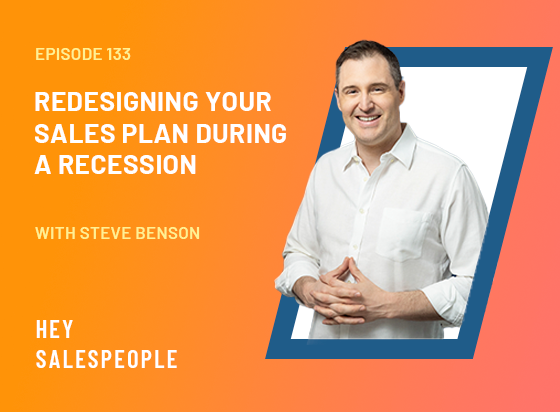 EPISODE 133

REDESIGNING YOUR SALES PLAN DURING A RECESSION

WITH STEVE BENSON

HEY
SALESPEOPLE